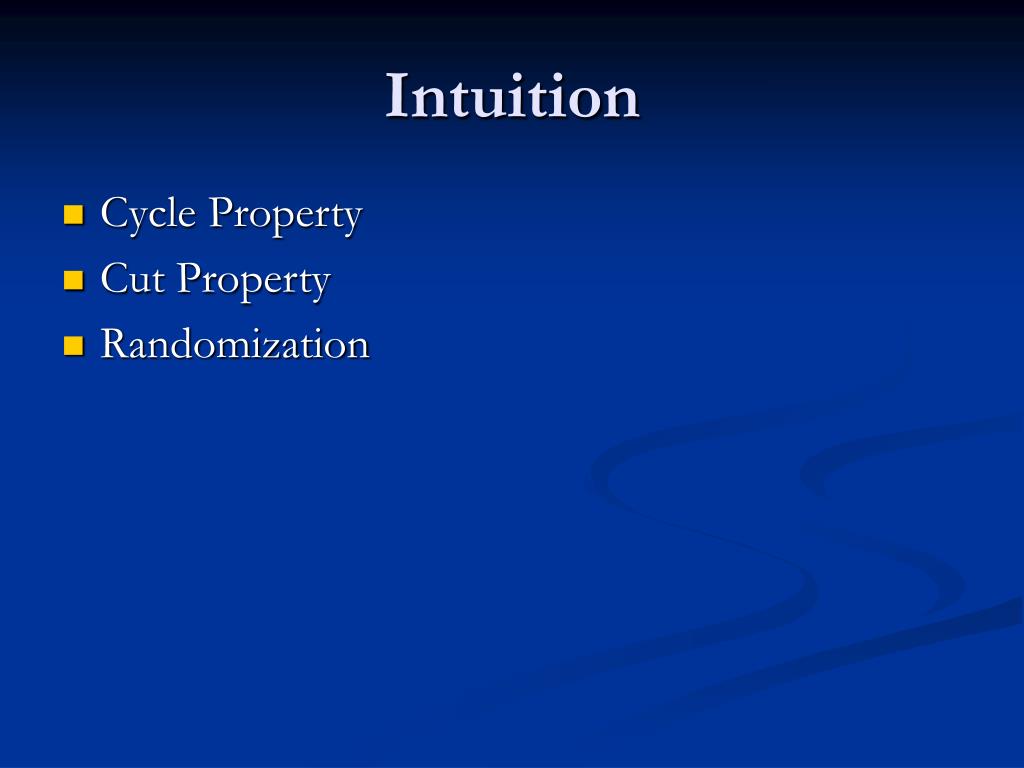 Intuition

- Cycle Property
- Cut Property
- Randomization